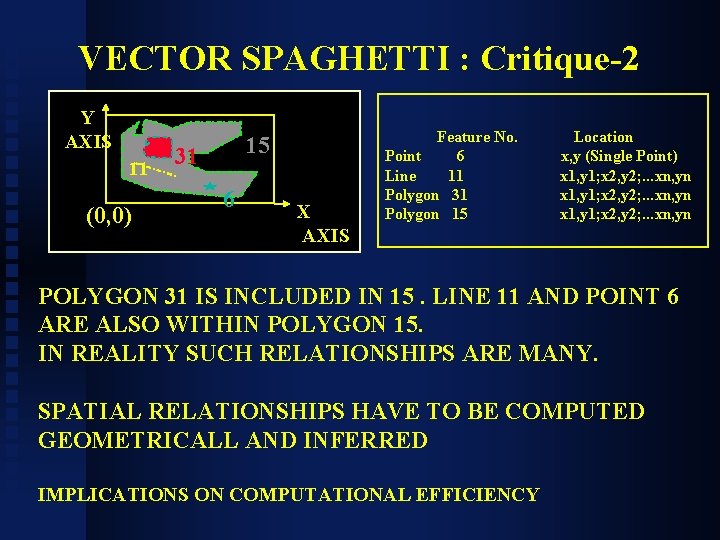 VECTOR SPAGHETTI : Critique-2

Y AXIS

31

15

11

6

(0,0)

X AXIS

| | Feature No. | Location |
|---|---|---|
| Point | 6 | x,y (Single Point) |
| Line | 11 | x1,y1;x2,y2;...xn,yn |
| Polygon | 31 | x1,y1;x2,y2;...xn,yn |
| Polygon | 15 | x1,y1;x2,y2;...xn,yn |

POLYGON 31 IS INCLUDED IN 15 . LINE 11 AND POINT 6 ARE ALSO WITHIN POLYGON 15.
IN REALITY SUCH RELATIONSHIPS ARE MANY.

SPATIAL RELATIONSHIPS HAVE TO BE COMPUTED GEOMETRICALL AND INFERRED

IMPLICATIONS ON COMPUTATIONAL EFFICIENCY